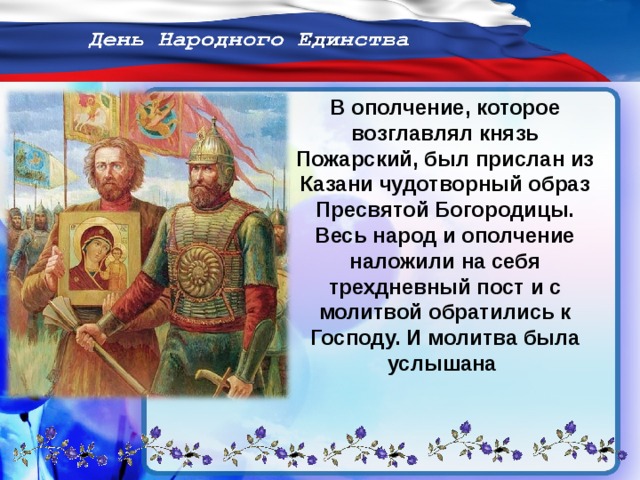 День Народного Единства

В ополчение, которое возглавлял князь Пожарский, был прислан из Казани чудотворный образ Пресвятой Богородицы. Весь народ и ополчение наложили на себя трехдневный пост и с молитвой обратились к Господу. И молитва была услышана